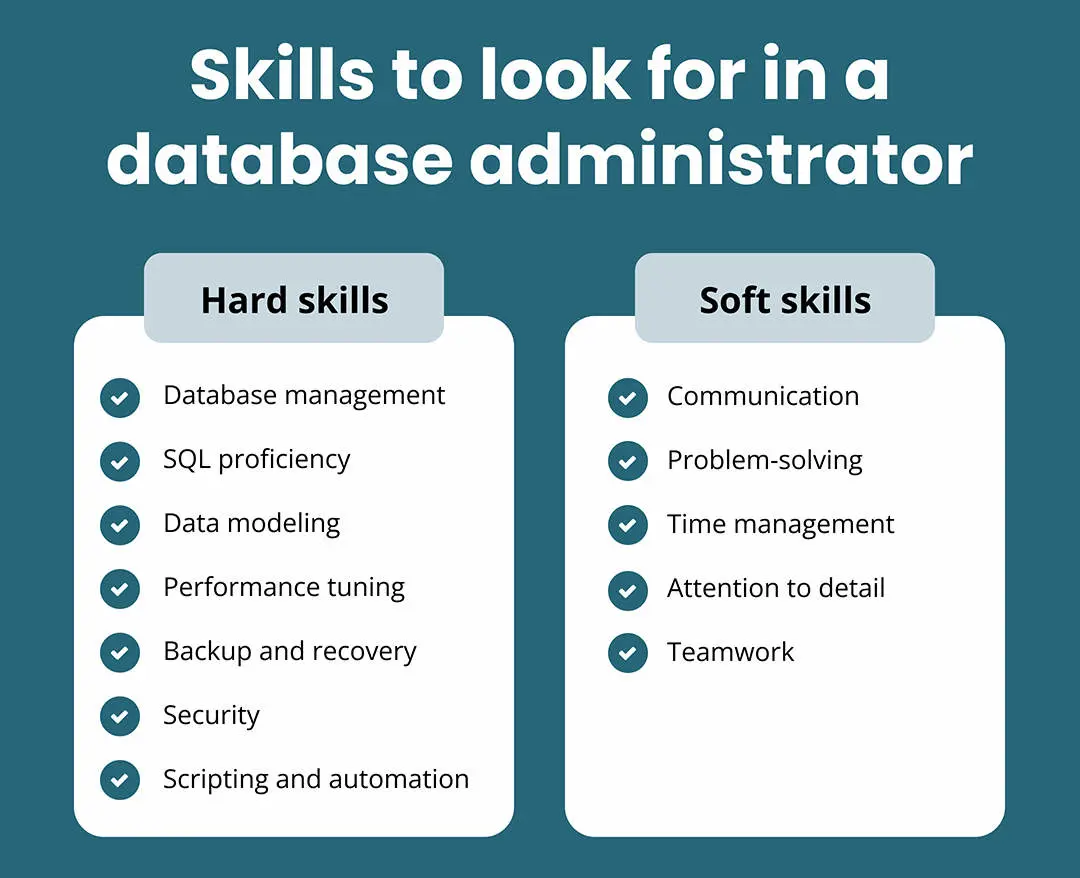 Skills to look for in a database administrator

Hard skills

Database management
SQL proficiency
Data modeling
Performance tuning
Backup and recovery
Security
Scripting and automation

Soft skills

Communication
Problem-solving
Time management
Attention to detail
Teamwork